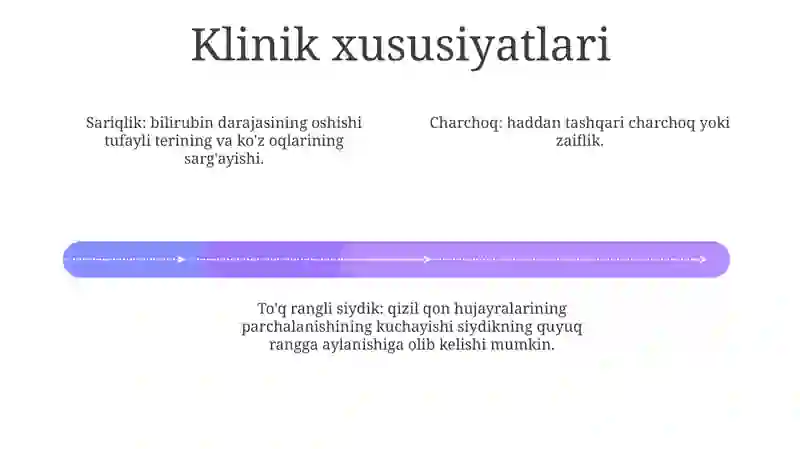 Klinik xususiyatlari

Sariqlik: bilirubin darajasining oshishi tufayli terining va ko'z oqlarining sarg'ayishi.

Charchoq: haddan tashqari charchoq yoki zaiflik.

To'q rangli siydik: qizil qon hujayralarining parchalanishining kuchayishi siydikning quyuq rangga aylanishiga olib kelishi mumkin.